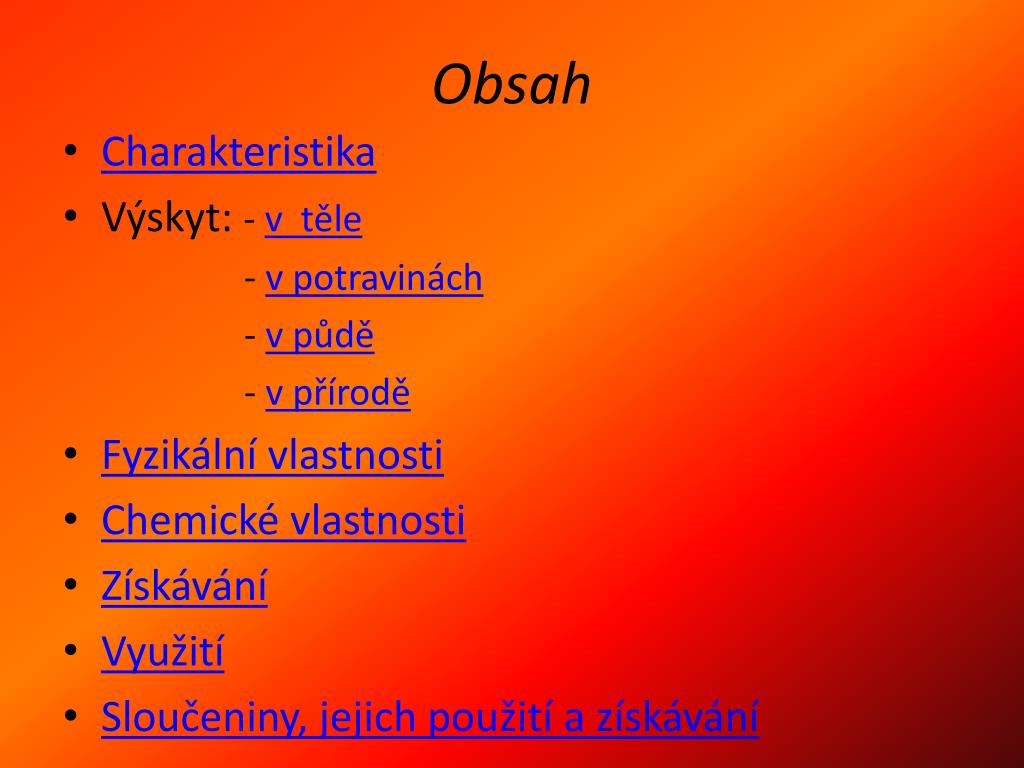 Obsah

• Charakteristika
• Výskyt: - v  těle
- v potravinách
- v půdě
- v přírodě
• Fyzikální vlastnosti
• Chemické vlastnosti
• Získávání
• Využití
• Sloučeniny, jejich použití a získávání